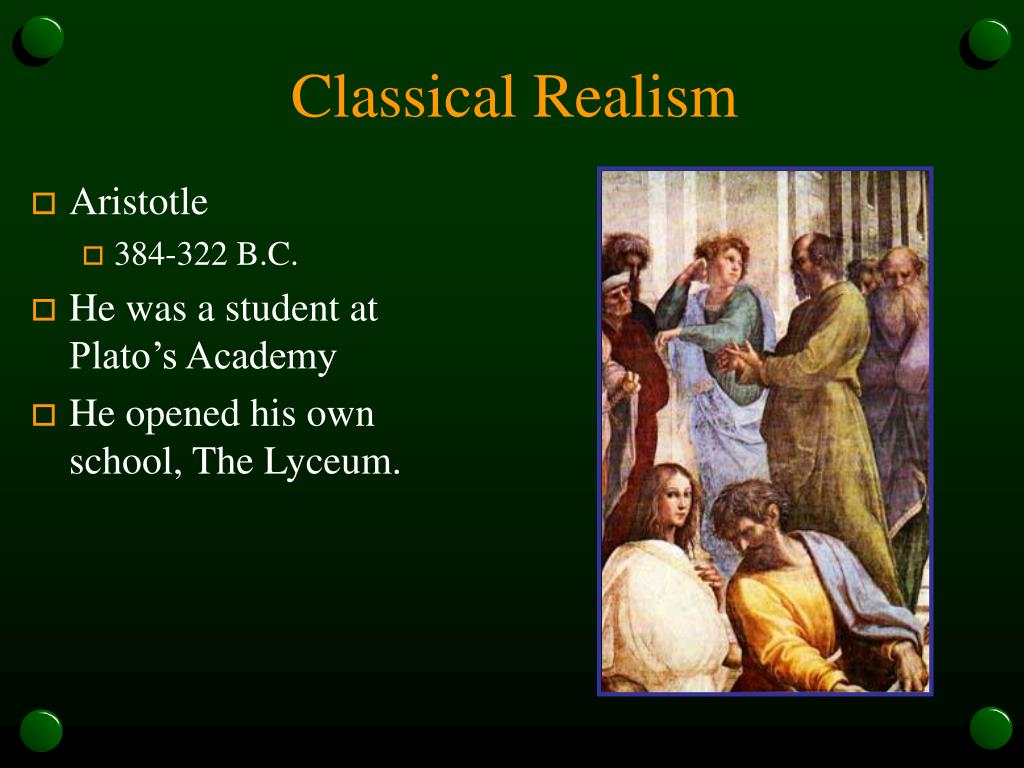 Classical Realism

Aristotle

384-322 B.C.

He was a student at Plato’s Academy

He opened his own school, The Lyceum.